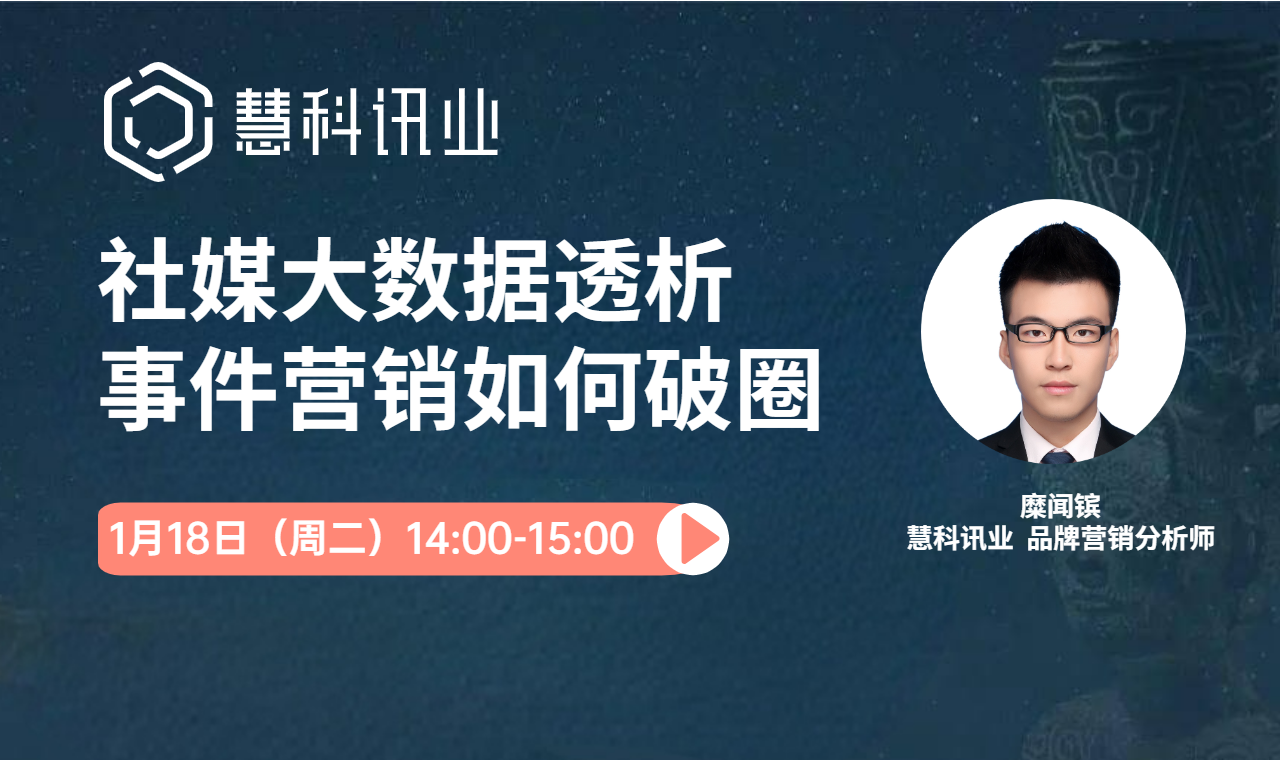 慧科讯业

社媒大数据透析
事件营销如何破圈

1月18日（周二）14:00-15:00

糜闻镔
慧科讯业 品牌营销分析师